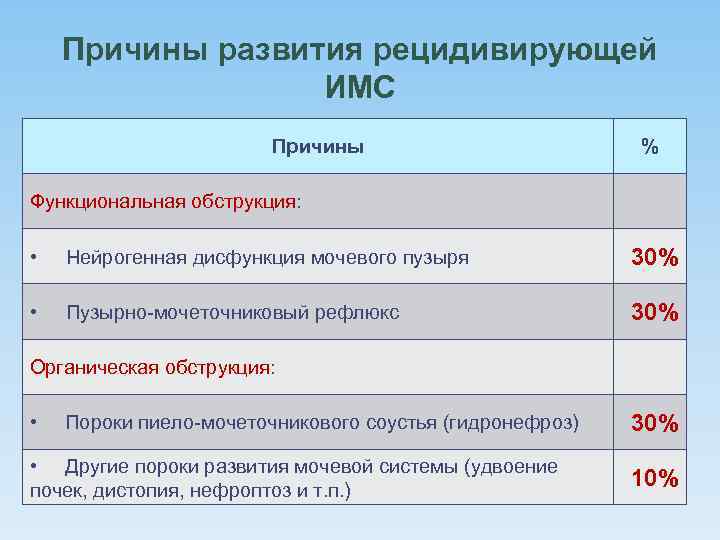 Причины развития рецидивирующей ИМС

| Причины | % |
|---|---|
| Функциональная обструкция: | |
| • Нейрогенная дисфункция мочевого пузыря | 30% |
| • Пузырно-мочеточниковый рефлюкс | 30% |
| Органическая обструкция: | |
| • Пороки пиело-мочеточникового соустья (гидронефроз) | 30% |
| • Другие пороки развития мочевой системы (удвоение почек, дистопия, нефроптоз и т.п.) | 10% |